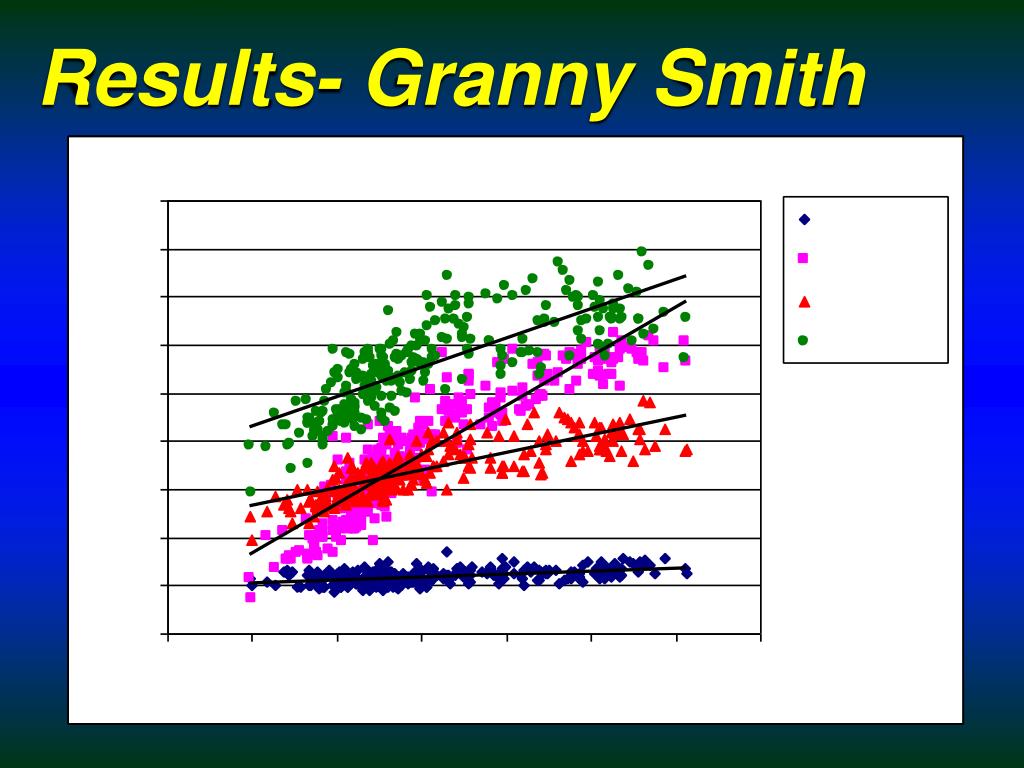 Results- Granny Smith